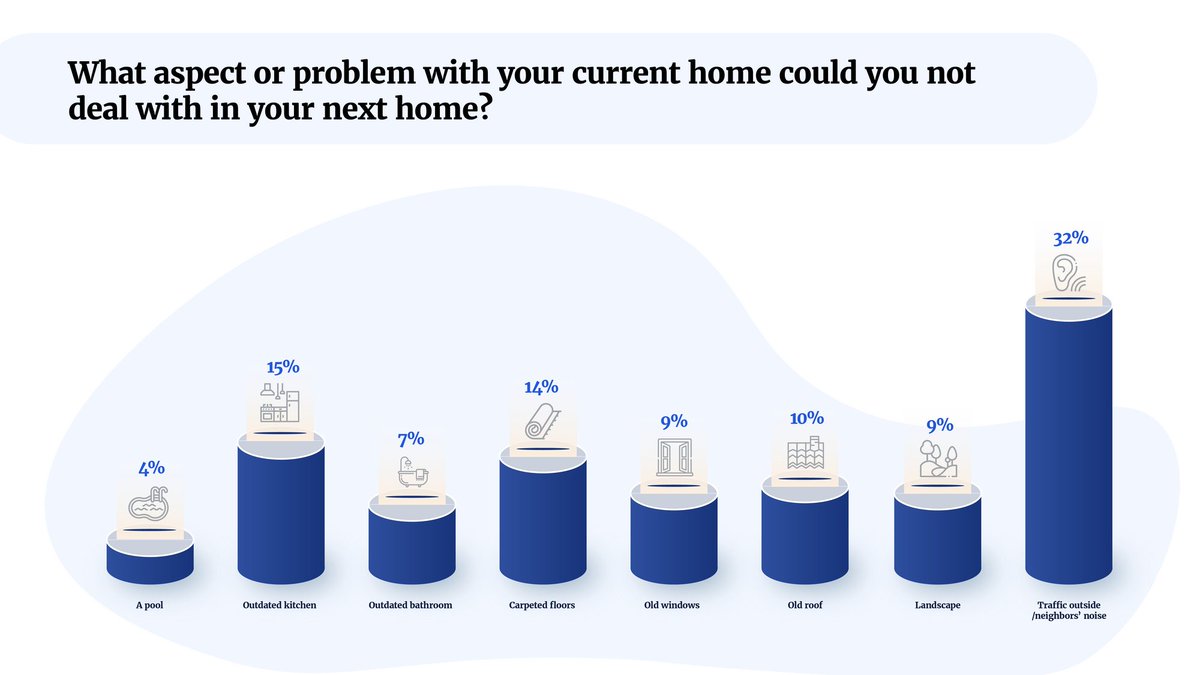 What aspect or problem with your current home could you not deal with in your next home?

4%
A pool

15%
Outdated kitchen

7%
Outdated bathroom

14%
Carpeted floors

9%
Old windows

10%
Old roof

9%
Landscape

32%
Traffic outside /neighbors' noise